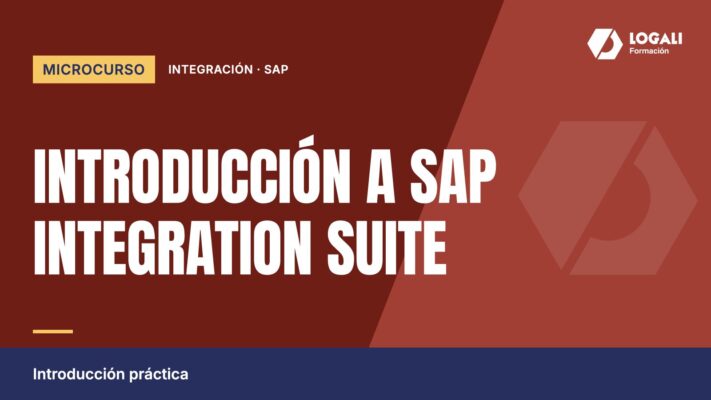 LOGALI
Formación

MICROCURSO

INTEGRACIÓN · SAP

INTRODUCCIÓN A SAP INTEGRATION SUITE

Introducción práctica